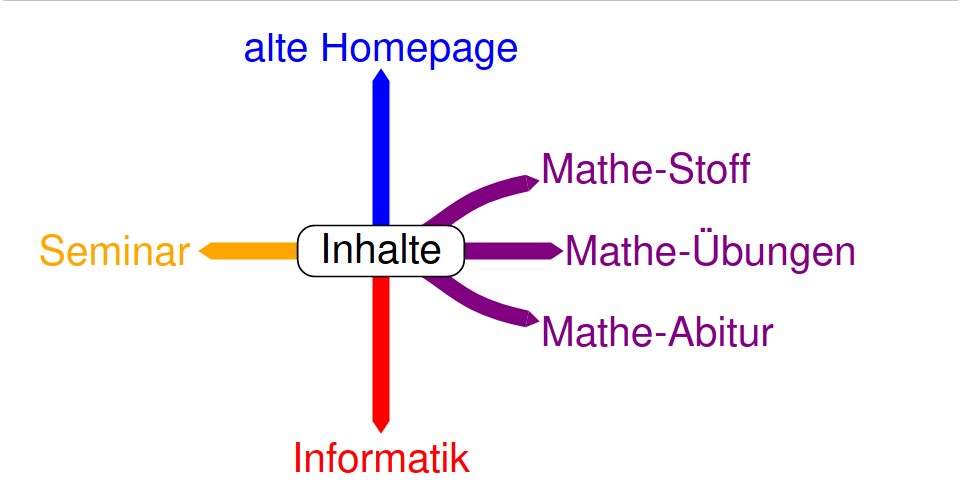 alte Homepage

Mathe-Stoff

Seminar

Inhalte

Mathe-Übungen

Mathe-Abitur

Informatik